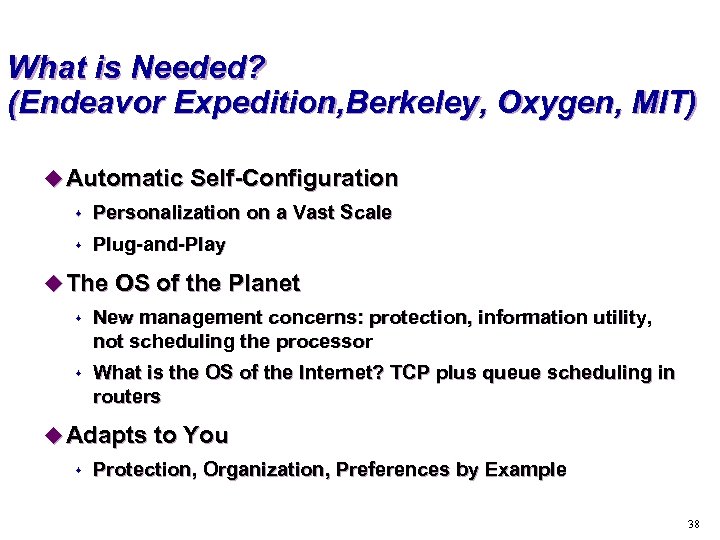 What is Needed?
(Endeavor Expedition,Berkeley, Oxygen, MIT)

Automatic Self-Configuration

Personalization on a Vast Scale

Plug-and-Play

The OS of the Planet

New management concerns: protection, information utility, not scheduling the processor

What is the OS of the Internet? TCP plus queue scheduling in routers

Adapts to You

Protection, Organization, Preferences by Example

38